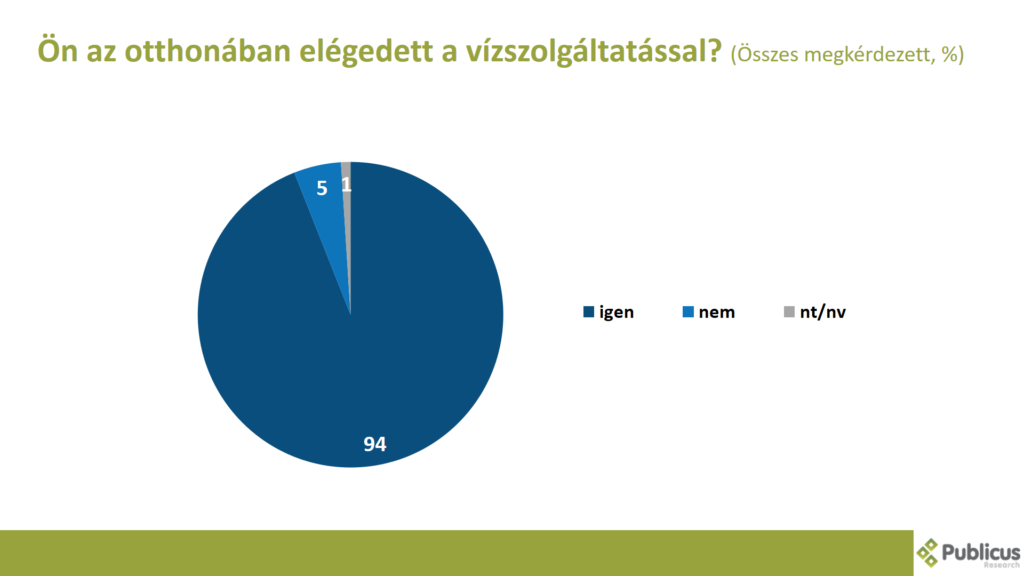 Ön az otthonában elégedett a vízszolgáltatással? (Összes megkérdezett, %)

5
1
94

igen
nem
nt/nv

Publicus
Research